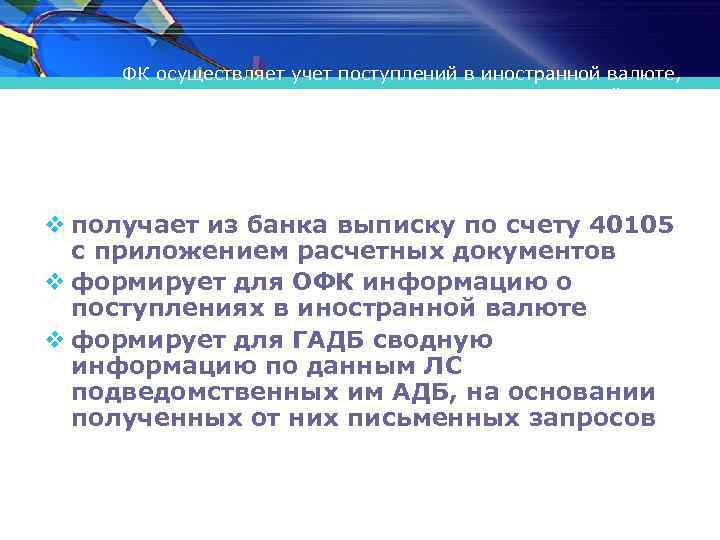 ФК осуществляет учет поступлений в иностранной валюте,

❖ получает из банка выписку по счету 40105 с приложением расчетных документов
❖ формирует для ОФК информацию о поступлениях в иностранной валюте
❖ формирует для ГАДБ сводную информацию по данным ЛС подведомственных им АДБ, на основании полученных от них письменных запросов